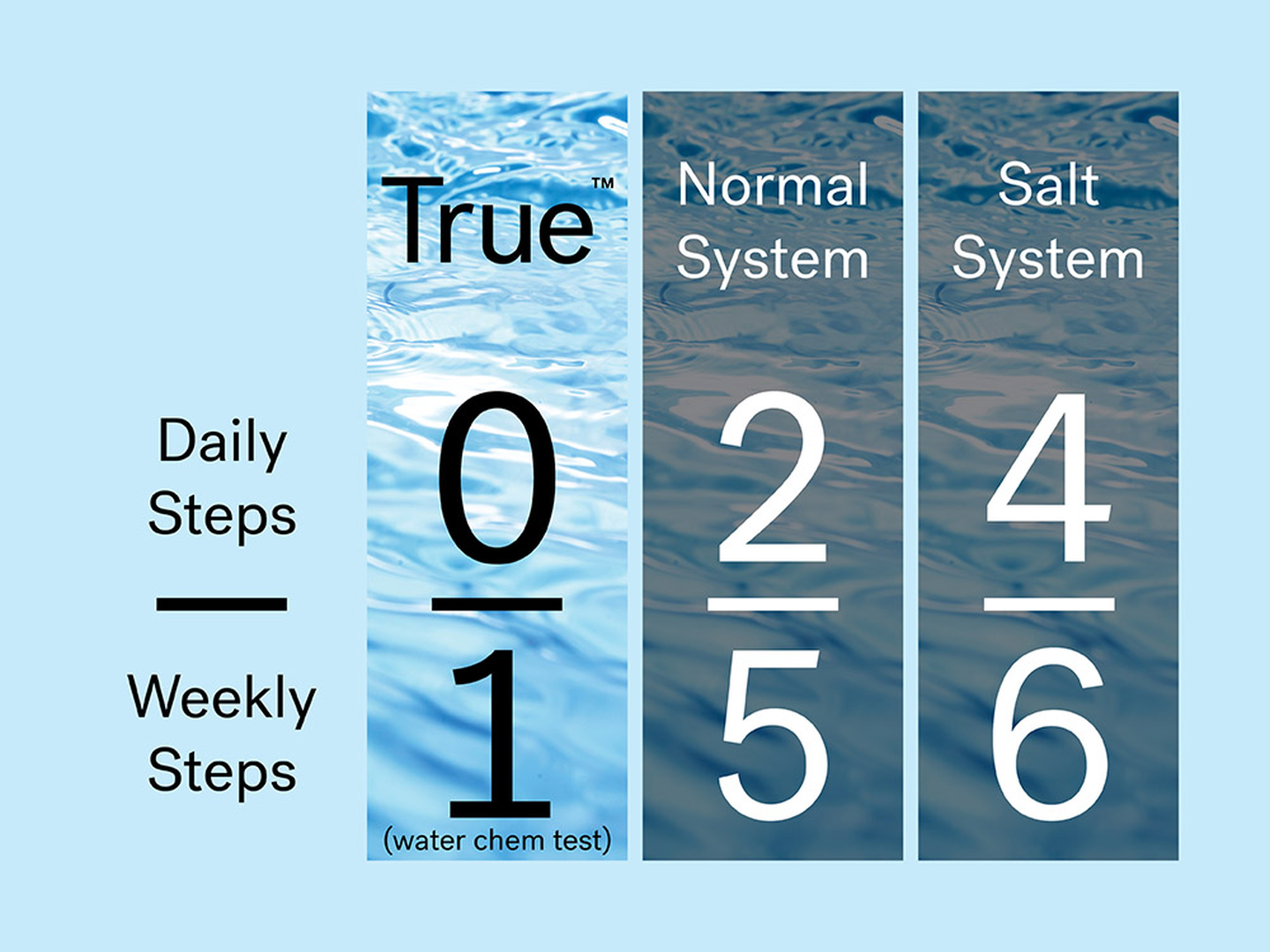 |  | True™ | Normal System | Salt System |
|---|---|---|---|
| Daily Steps | 0 | 2 | 4 |
| Weekly Steps | 1 (water chem test) | 5 | 6 |